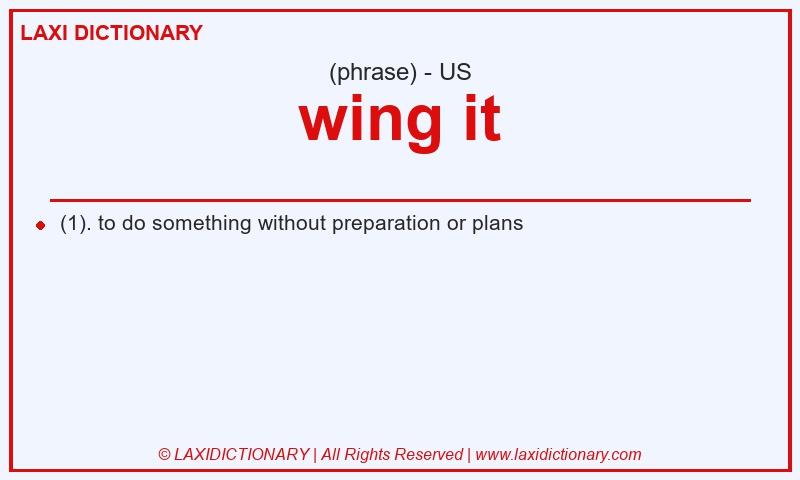 LAXI DICTIONARY

(phrase) - US

wing it

(1). to do something without preparation or plans

© LAXIDICTIONARY | All Rights Reserved | www.laxidictionary.com